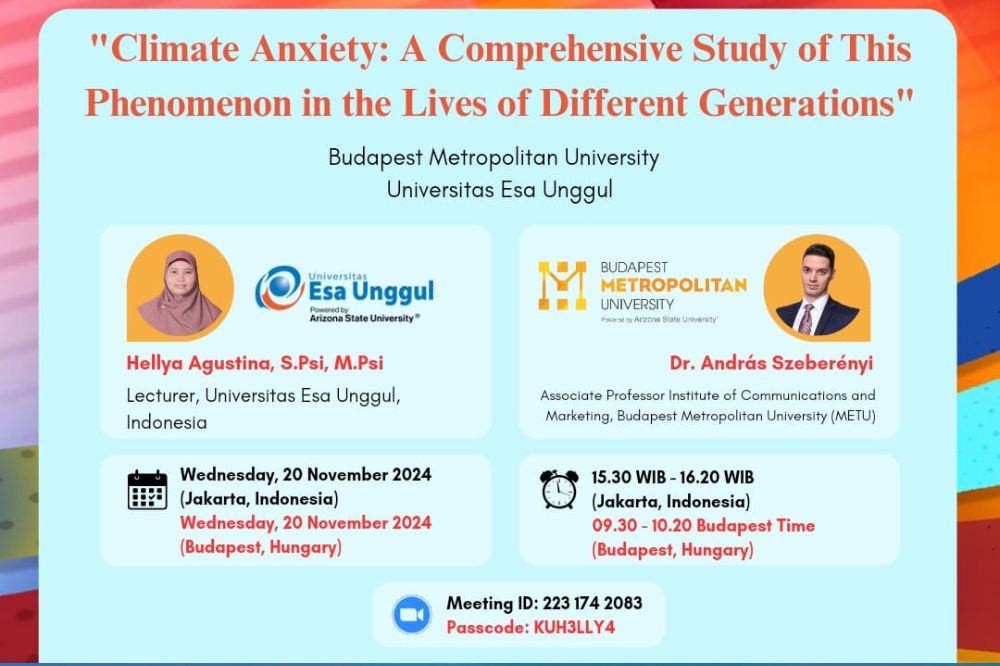 "Climate Anxiety: A Comprehensive Study of This Phenomenon in the Lives of Different Generations"

Budapest Metropolitan University
Universitas Esa Unggul

Universitas
Esa Unggul
Powered by
Arizona State University®

Hellya Agustina, S.Psi, M.Psi
Lecturer, Universitas Esa Unggul, Indonesia

BUDAPEST
METROPOLITAN
UNIVERSITY
Powered by Arizona State University

Dr. András Szeberényi
Associate Professor Institute of Communications and Marketing, Budapest Metropolitan University (METU)

Wednesday, 20 November 2024
(Jakarta, Indonesia)
Wednesday, 20 November 2024
(Budapest, Hungary)

15.30 WIB - 16.20 WIB
(Jakarta, Indonesia)
09.30 - 10.20 Budapest Time
(Budapest, Hungary)

Meeting ID: 223 174 2083
Passcode: KUH3LLY4